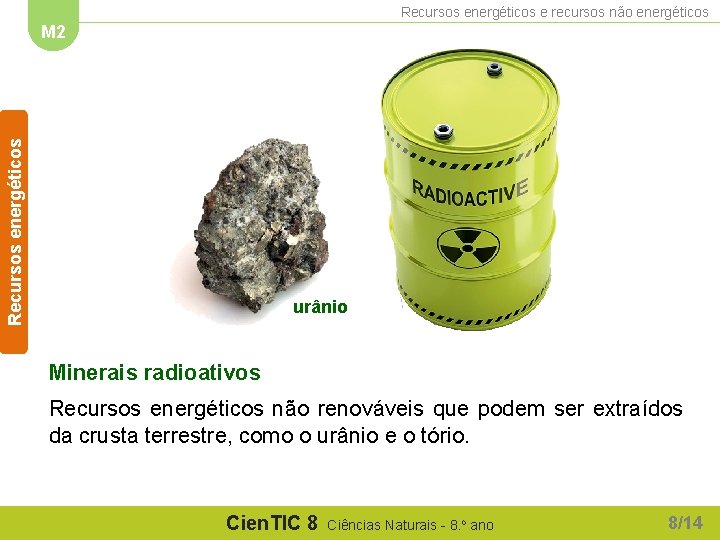 M2

Recursos energéticos e recursos não energéticos

Recursos energéticos

RADIOACTIVE

urânio

Minerais radioativos

Recursos energéticos não renováveis que podem ser extraídos da crusta terrestre, como o urânio e o tório.

CienTIC 8 Ciências Naturais - 8.º ano

8/14